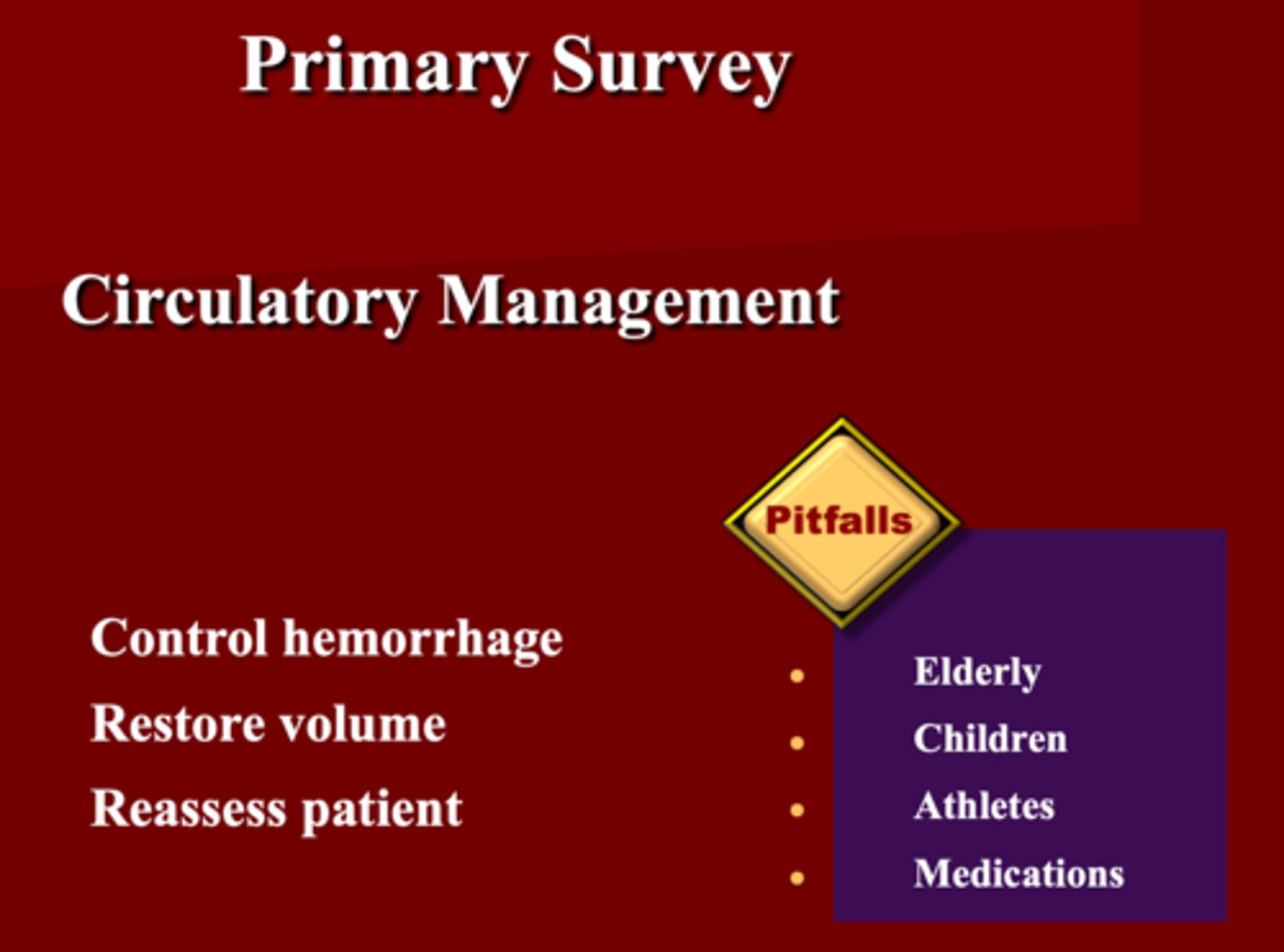 Primary Survey

Circulatory Management

Control hemorrhage
Restore volume
Reassess patient

Pitfalls

- Elderly
- Children
- Athletes
- Medications